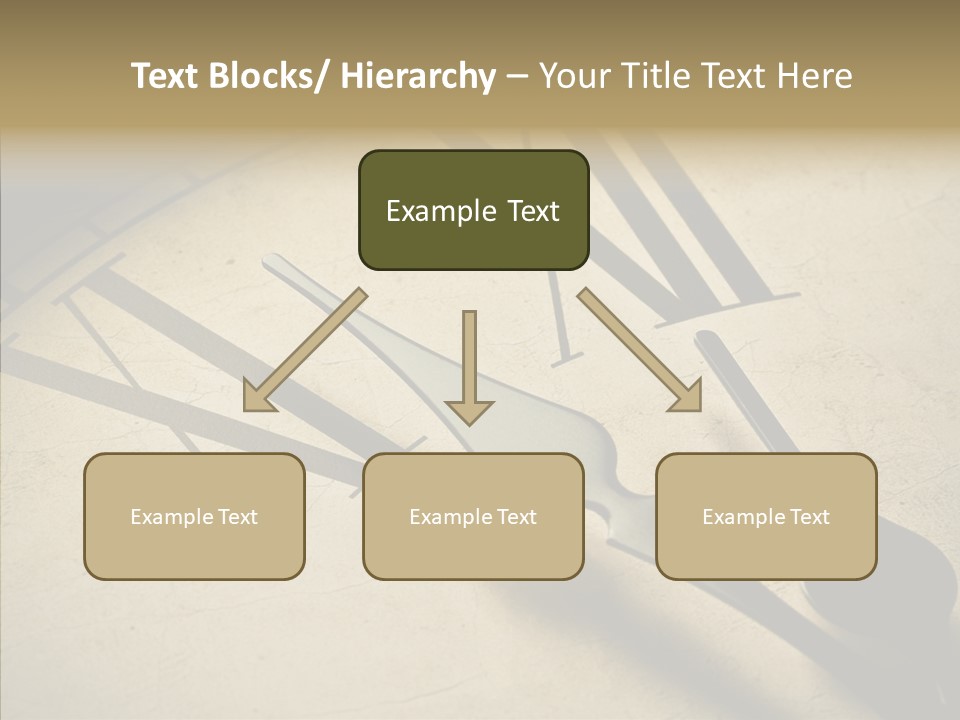 Text Blocks/ Hierarchy – Your Title Text Here

Example Text

Example Text

Example Text

Example Text